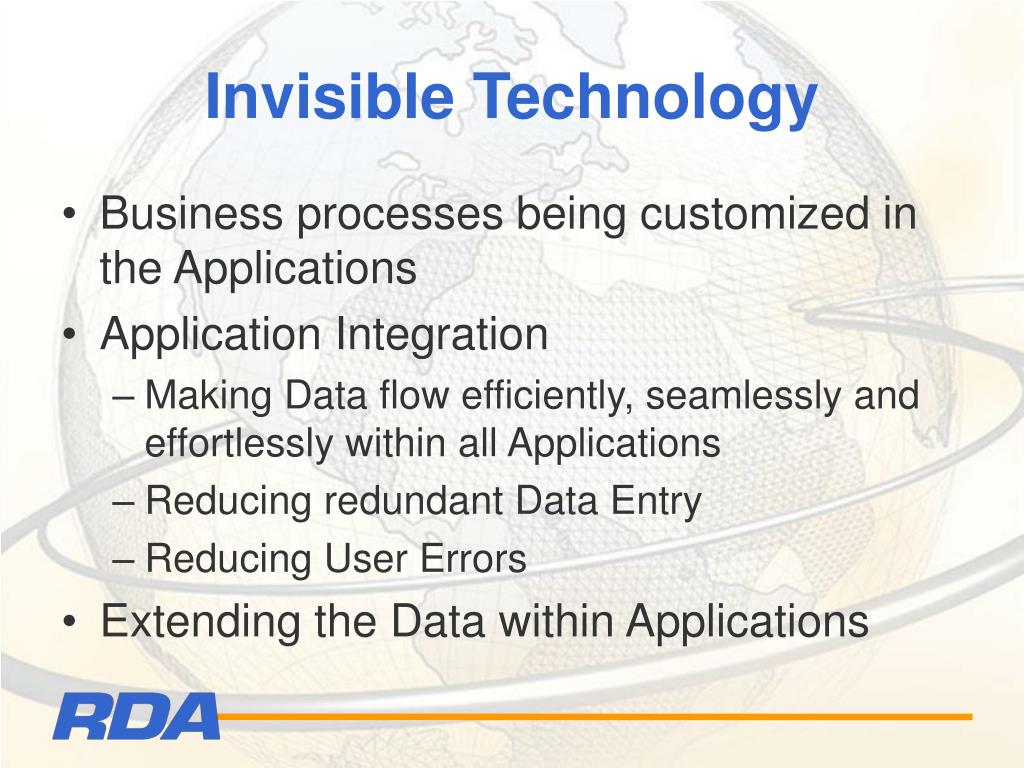 Invisible Technology

• Business processes being customized in the Applications
• Application Integration
– Making Data flow efficiently, seamlessly and effortlessly within all Applications
– Reducing redundant Data Entry
– Reducing User Errors
• Extending the Data within Applications

RDA